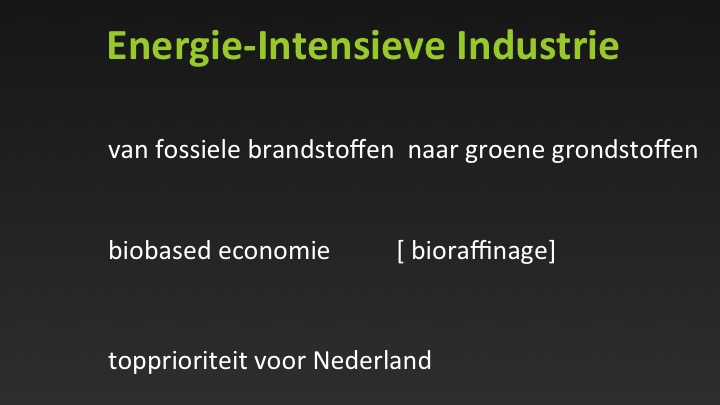 Energie-Intensieve Industrie

van fossiele brandstoffen  naar groene grondstoffen

biobased economie          [ bioraffinage]

topprioriteit voor Nederland